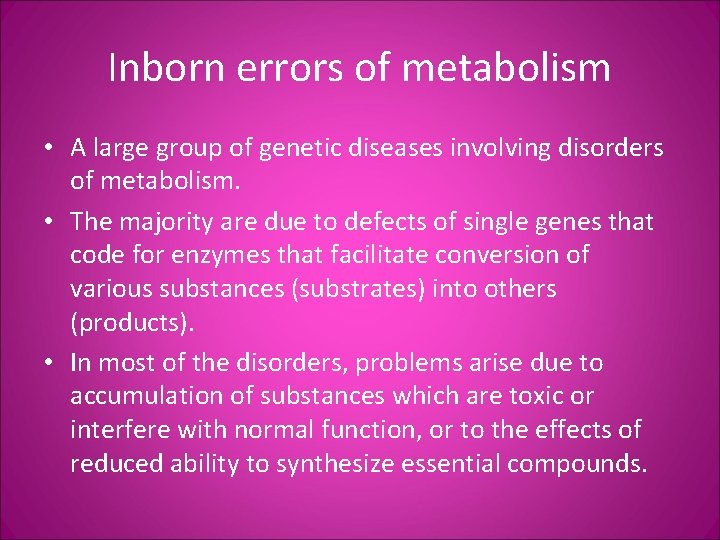 Inborn errors of metabolism

• A large group of genetic diseases involving disorders of metabolism.

• The majority are due to defects of single genes that code for enzymes that facilitate conversion of various substances (substrates) into others (products).

• In most of the disorders, problems arise due to accumulation of substances which are toxic or interfere with normal function, or to the effects of reduced ability to synthesize essential compounds.